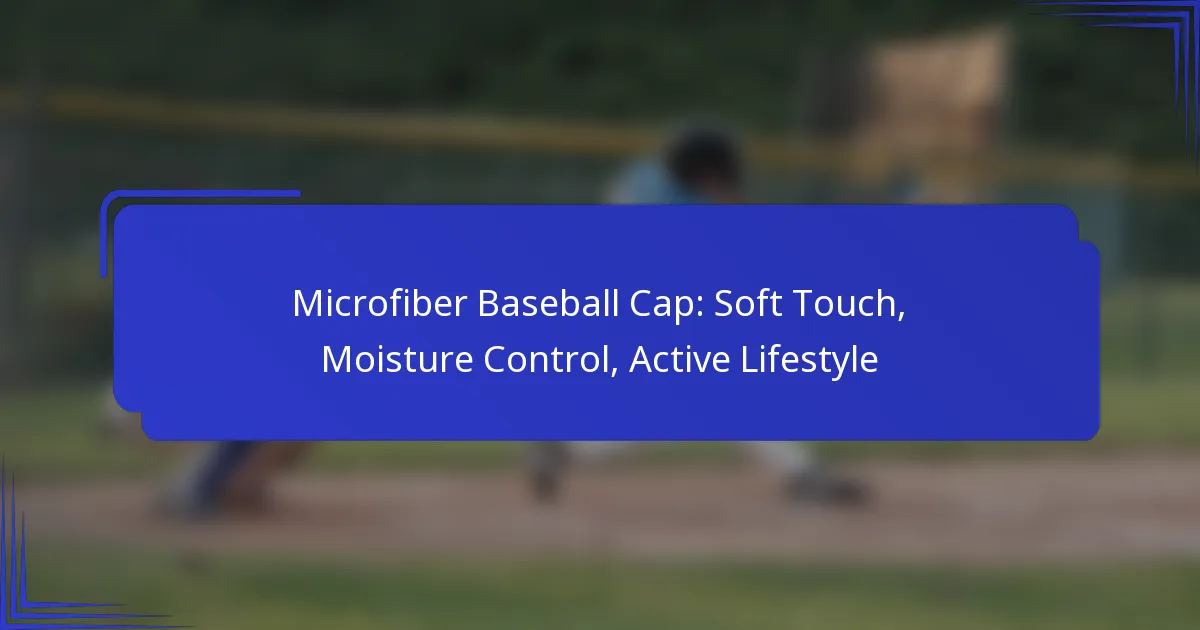 Microfiber Baseball Cap: Soft Touch, Moisture Control, Active Lifestyle